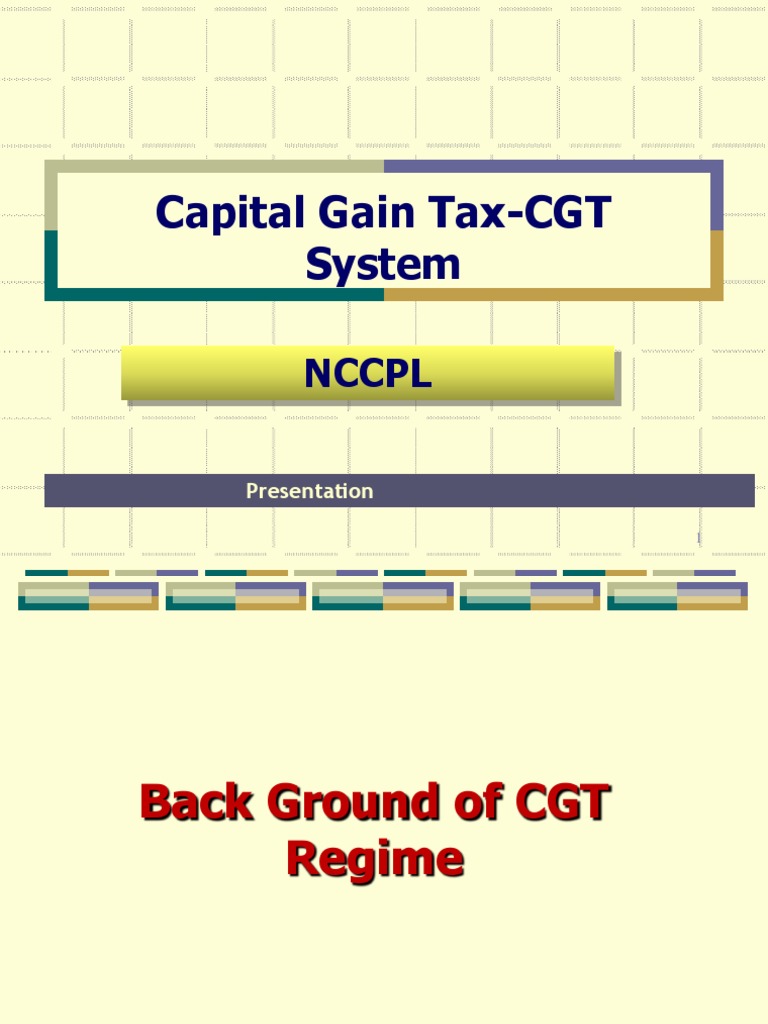 Capital Gain Tax-CGT System

NCCPL

Presentation

1

Back Ground of CGT Regime